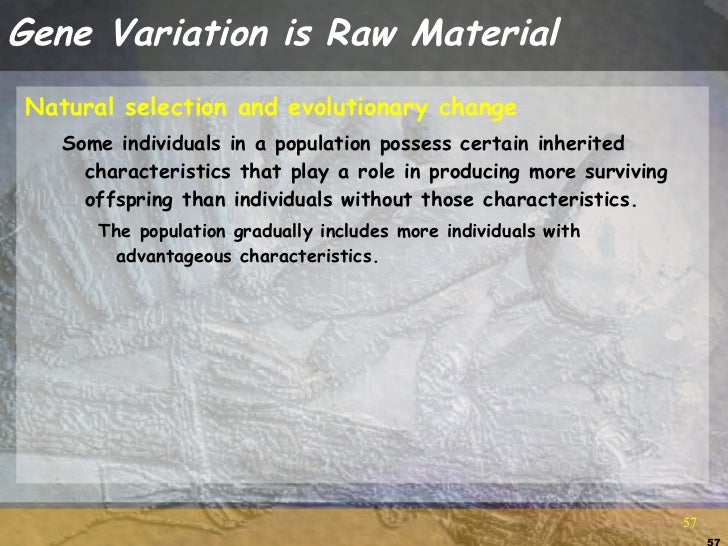 Gene Variation is Raw Material

Natural selection and evolutionary change

Some individuals in a population possess certain inherited characteristics that play a role in producing more surviving offspring than individuals without those characteristics.

The population gradually includes more individuals with advantageous characteristics.

57

57